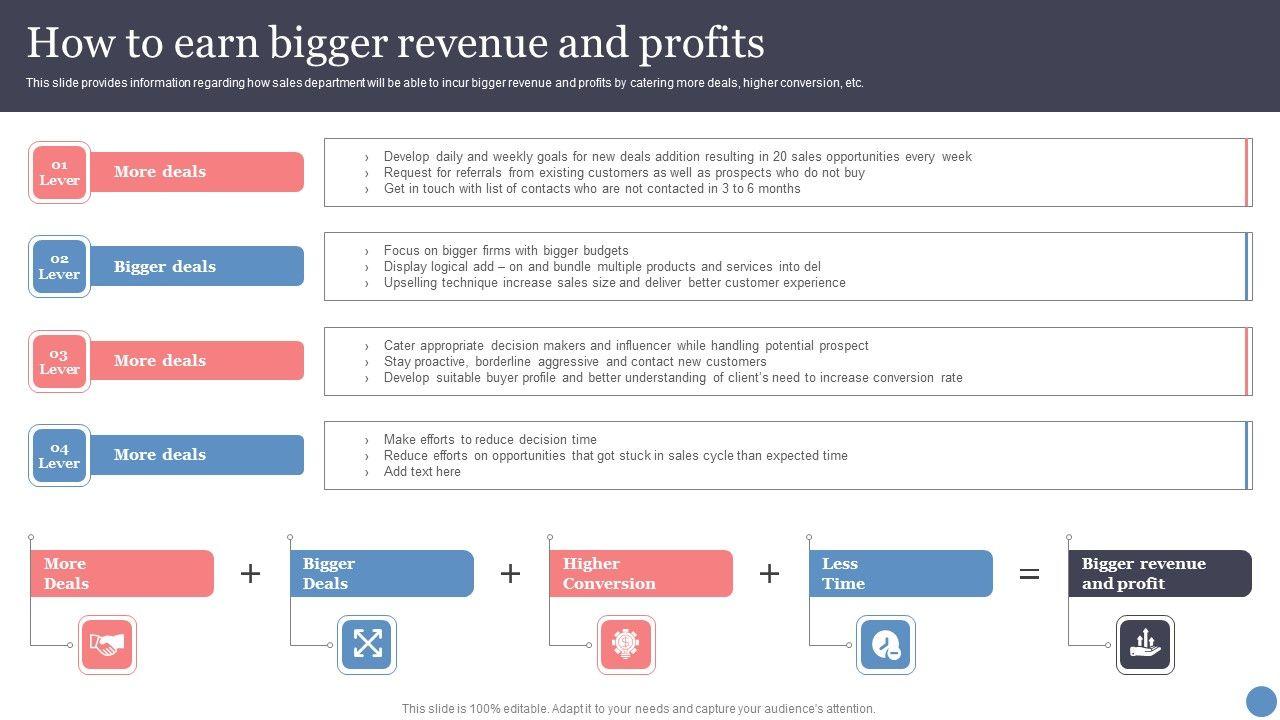 How to earn bigger revenue and profits

This slide provides information regarding how sales department will be able to incur bigger revenue and profits by catering more deals, higher conversion, etc.

01 Lever
More deals

› Develop daily and weekly goals for new deals addition resulting in 20 sales opportunities every week
› Request for referrals from existing customers as well as prospects who do not buy
› Get in touch with list of contacts who are not contacted in 3 to 6 months

02 Lever
Bigger deals

› Focus on bigger firms with bigger budgets
› Display logical add – on and bundle multiple products and services into del
› Upselling technique increase sales size and deliver better customer experience

03 Lever
More deals

› Cater appropriate decision makers and influencer while handling potential prospect
› Stay proactive, borderline aggressive and contact new customers
› Develop suitable buyer profile and better understanding of client's need to increase conversion rate

04 Lever
More deals

› Make efforts to reduce decision time
› Reduce efforts on opportunities that got stuck in sales cycle than expected time
› Add text here

More Deals + Bigger Deals + Higher Conversion + Less Time = Bigger revenue and profit

This slide is 100% editable. Adapt it to your needs and capture your audience's attention.